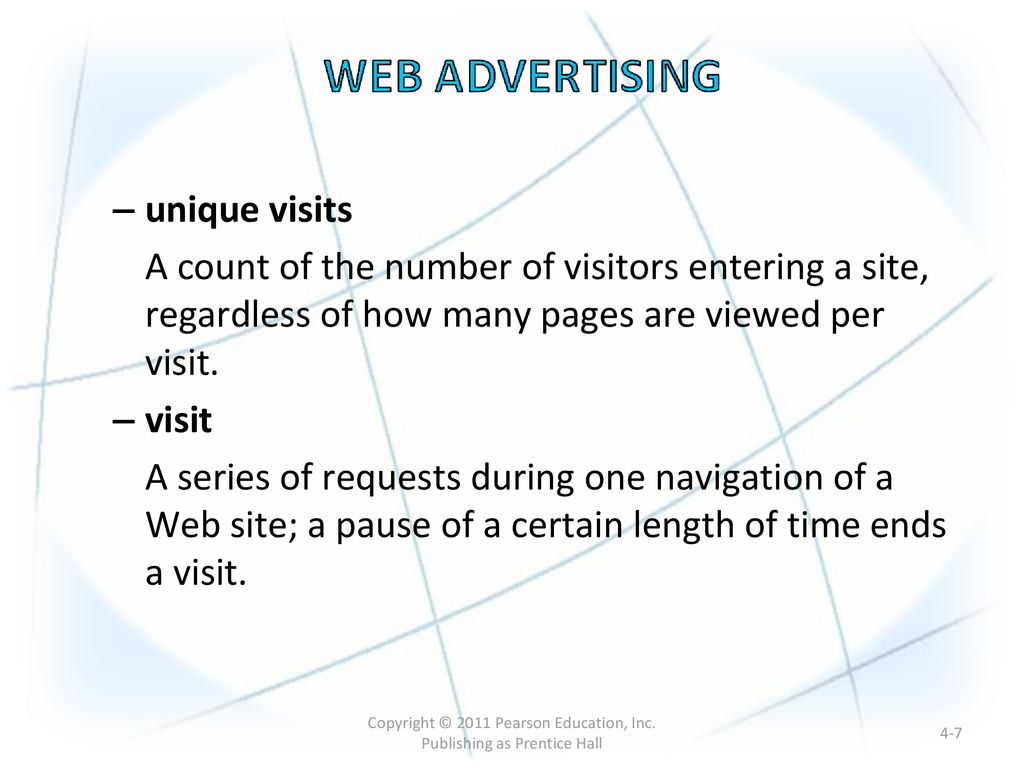 WEB ADVERTISING

– unique visits

A count of the number of visitors entering a site, regardless of how many pages are viewed per visit.

– visit

A series of requests during one navigation of a Web site; a pause of a certain length of time ends a visit.

Copyright © 2011 Pearson Education, Inc. Publishing as Prentice Hall

4-7